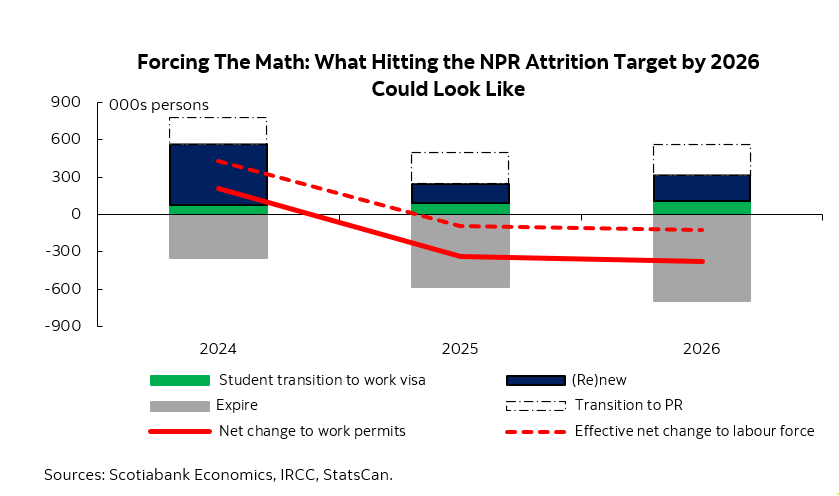 Forcing The Math: What Hitting the NPR Attrition Target by 2026 Could Look Like

000s persons

900
600
300
0
-300
-600
-900

2024
2025
2026

Student transition to work visa
(Re)new
Expire
Transition to PR
Net change to work permits
Effective net change to labour force

Sources: Scotiabank Economics, IRCC, StatsCan.